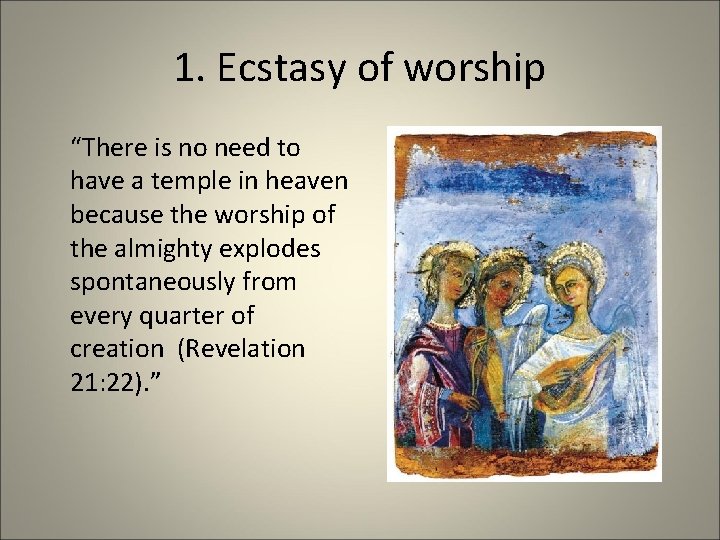 1. Ecstasy of worship

“There is no need to have a temple in heaven because the worship of the almighty explodes spontaneously from every quarter of creation  (Revelation 21:22).”